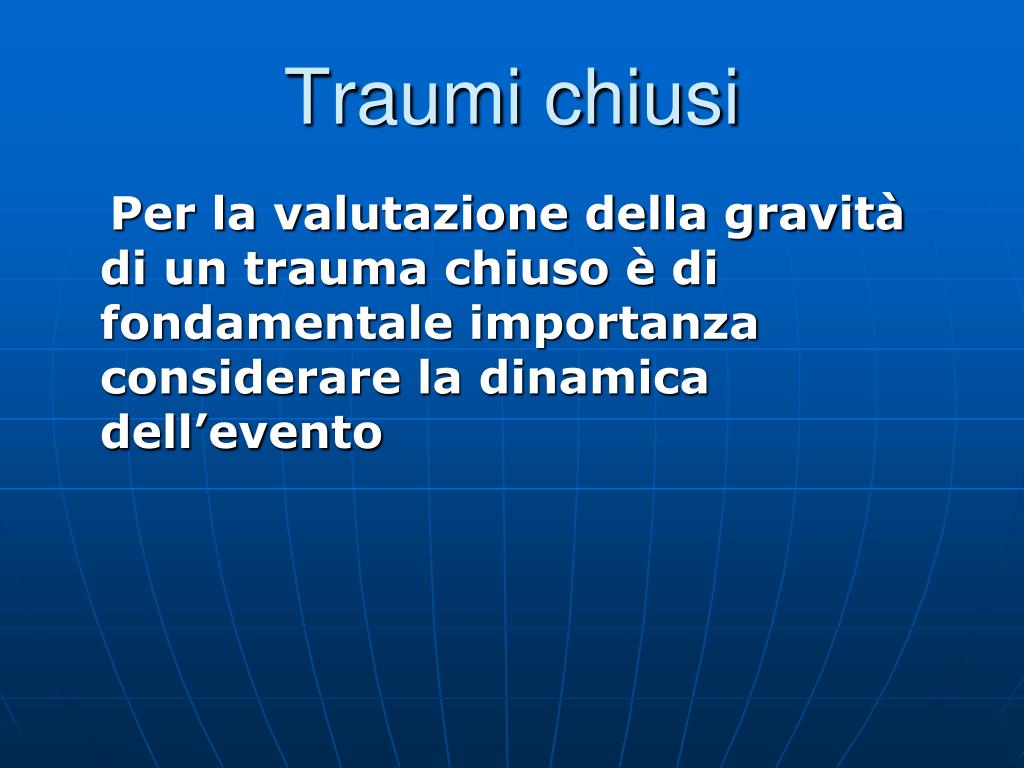 Traumi chiusi

Per la valutazione della gravità di un trauma chiuso è di fondamentale importanza considerare la dinamica dell’evento